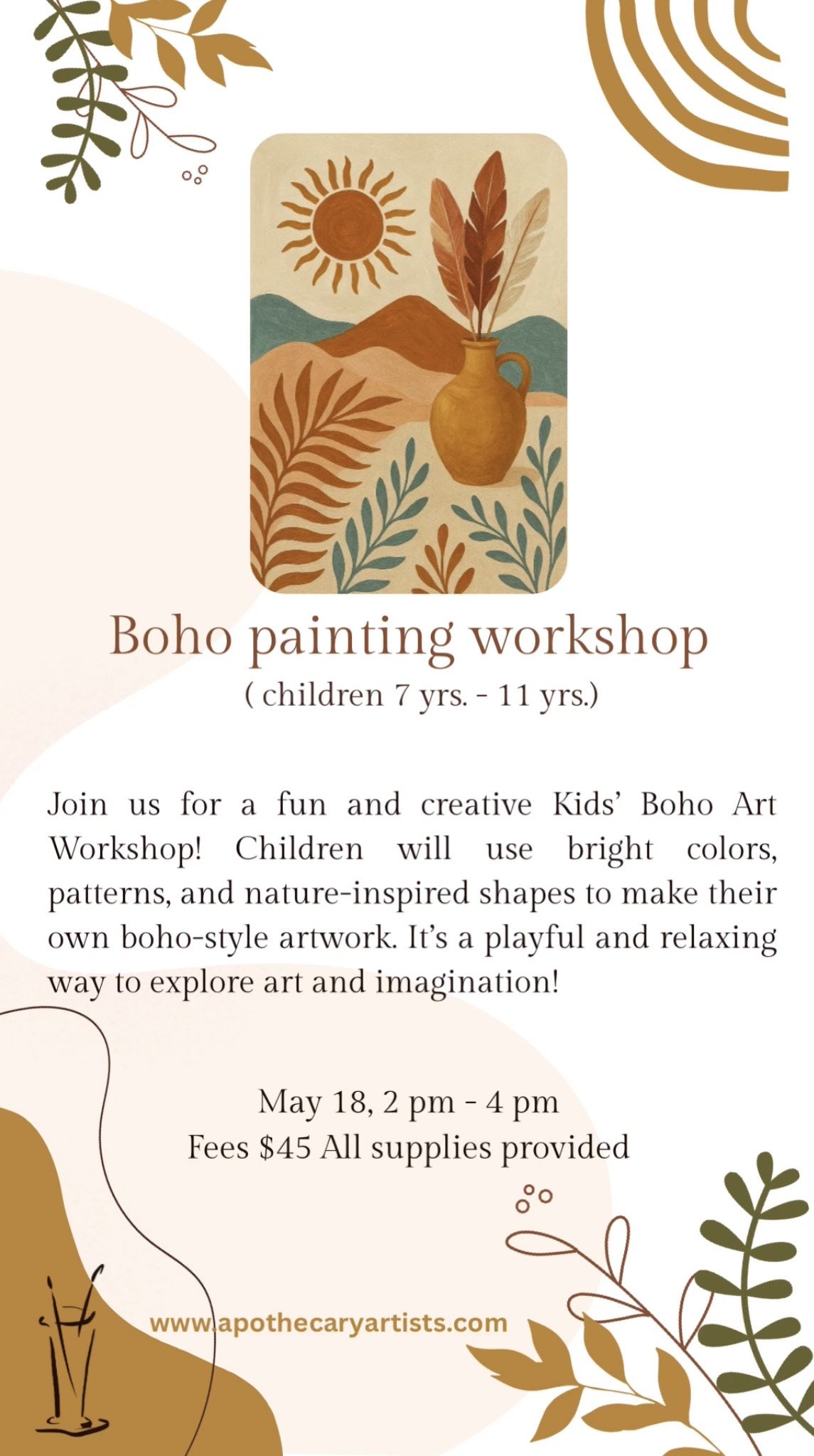 Boho painting workshop
( children 7 yrs. - 11 yrs.)

Join us for a fun and creative Kids' Boho Art Workshop! Children will use bright colors, patterns, and nature-inspired shapes to make their own boho-style artwork. It's a playful and relaxing way to explore art and imagination!

May 18, 2 pm - 4 pm
Fees $45 All supplies provided

www.apothecaryartists.com